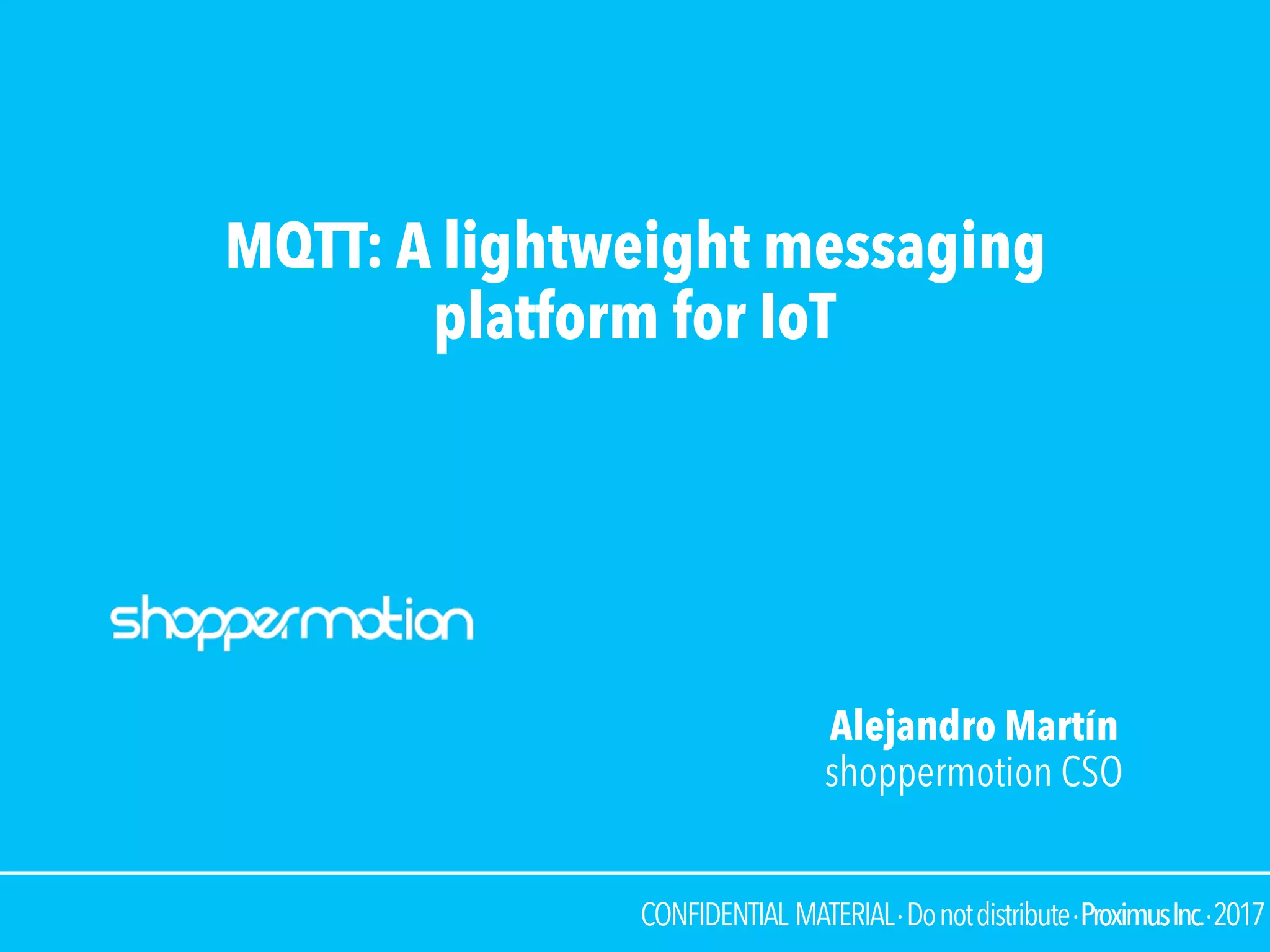 MQTT: A lightweight messaging platform for IoT

shoppermotion

Alejandro Martín
shoppermotion CSO

CONFIDENTIAL MATERIAL · Do not distribute · Proximus Inc. · 2017